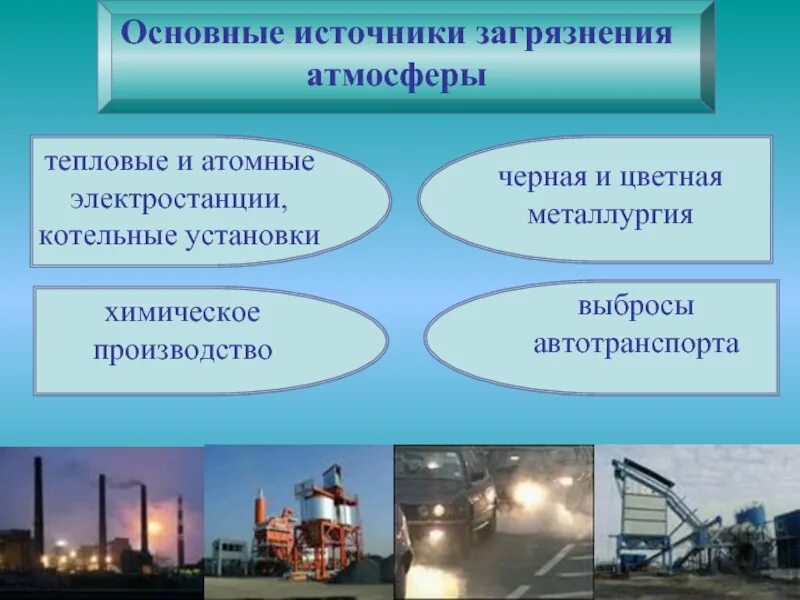 Основные источники загрязнения атмосферы

тепловые и атомные электростанции, котельные установки

черная и цветная металлургия

химическое производство

выбросы автотранспорта